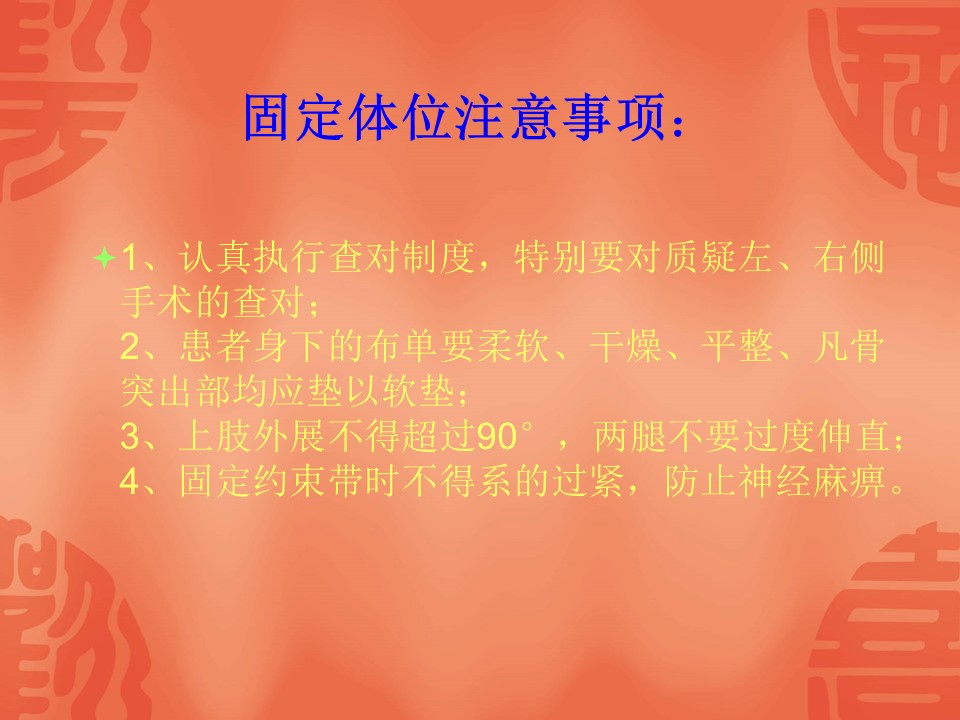 固定体位注意事项：

1、认真执行查对制度，特别要对质疑左、右侧手术的查对；
2、患者身下的布单要柔软、干燥、平整、凡骨突出部均应垫以软垫；
3、上肢外展不得超过90°，两腿不要过度伸直；
4、固定约束带时不得系的过紧，防止神经麻痹。